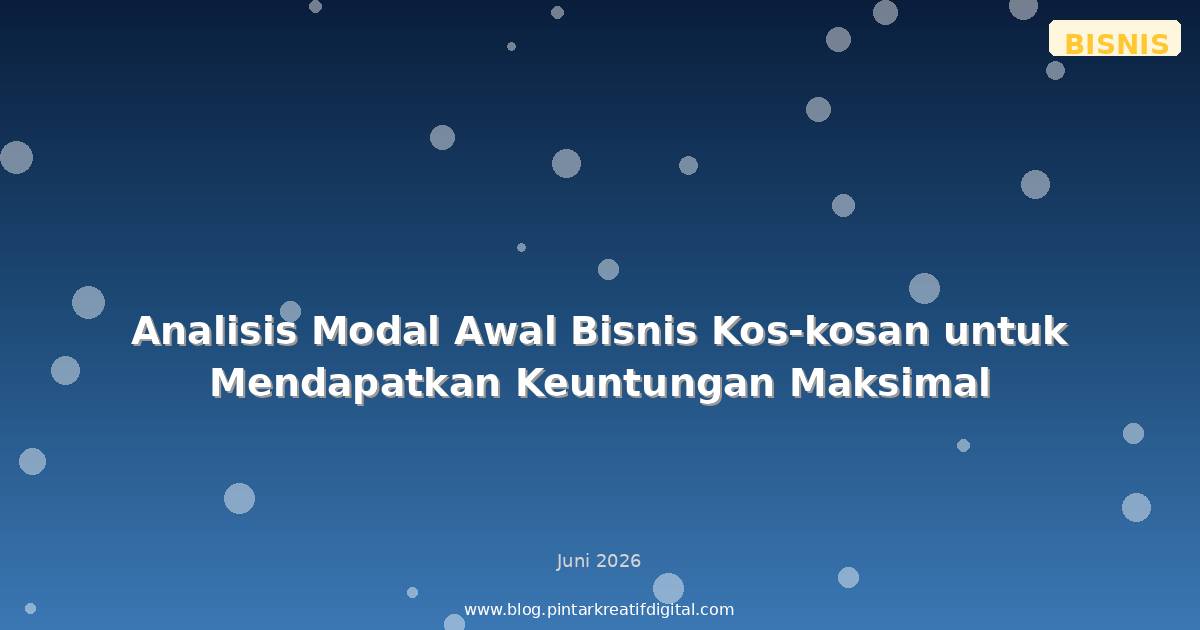 BISNIS

Analisis Modal Awal Bisnis Kos-kosan untuk Mendapatkan Keuntungan Maksimal

Juni 2026

www.blog.pintarkreatifdigital.com